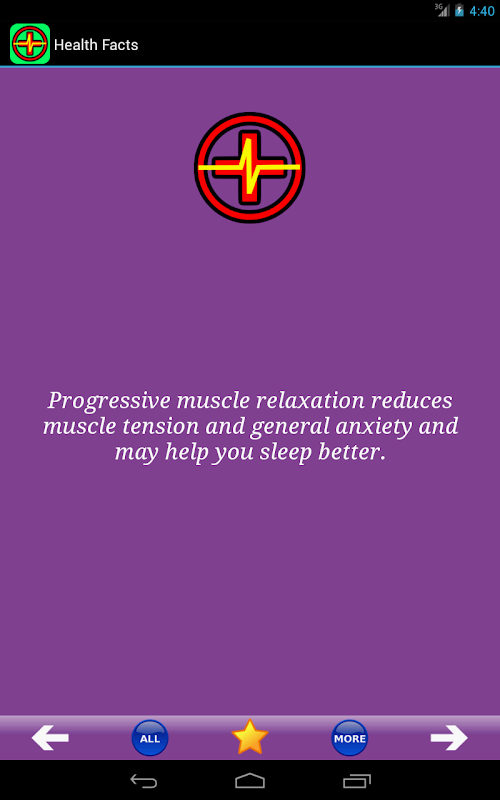 3G 4:40

Health Facts

Progressive muscle relaxation reduces muscle tension and general anxiety and may help you sleep better.

ALL

MORE